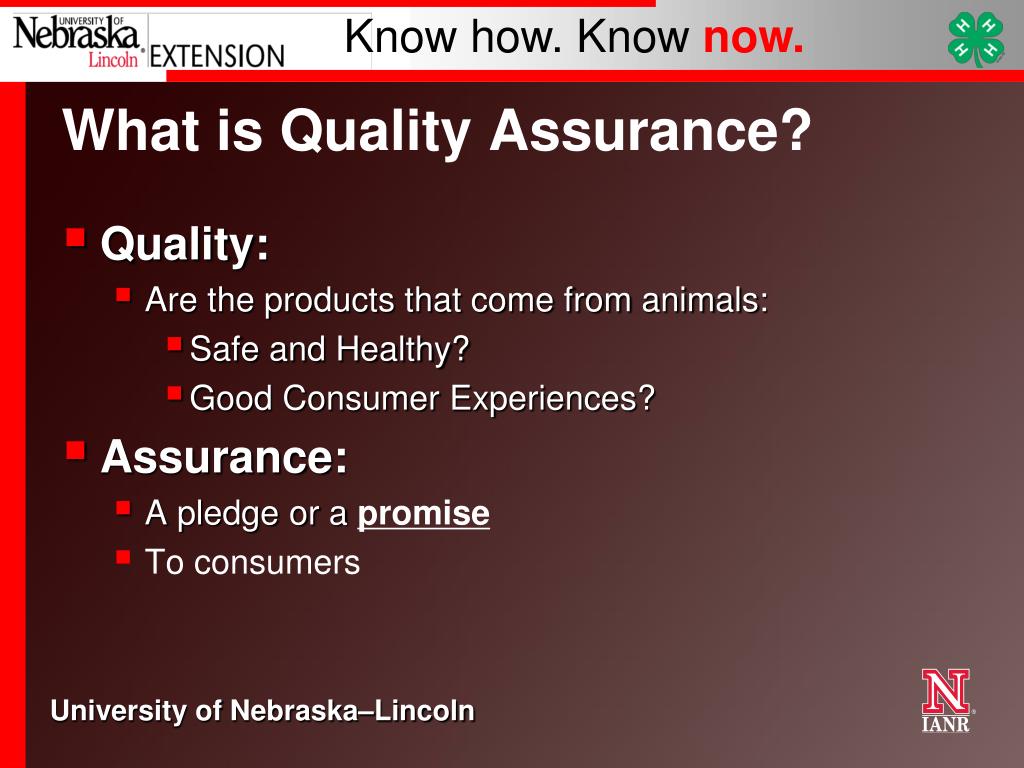 UNIVERSITY OF Nebraska Lincoln EXTENSION

Know how. Know now.

H H H H

What is Quality Assurance?

Quality:

Are the products that come from animals:

Safe and Healthy?

Good Consumer Experiences?

Assurance:

A pledge or a promise

To consumers

University of Nebraska–Lincoln

N IANR